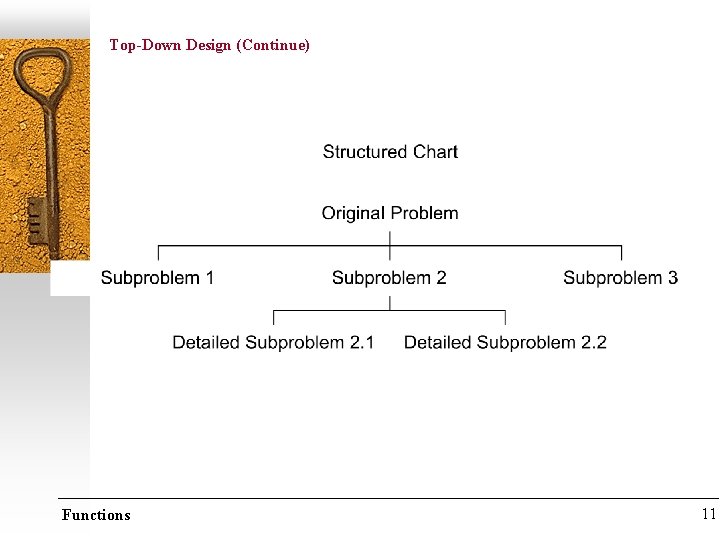 Top-Down Design (Continue)

Structured Chart

Original Problem

Subproblem 1

Subproblem 2

Subproblem 3

Detailed Subproblem 2.1

Detailed Subproblem 2.2

Functions

11